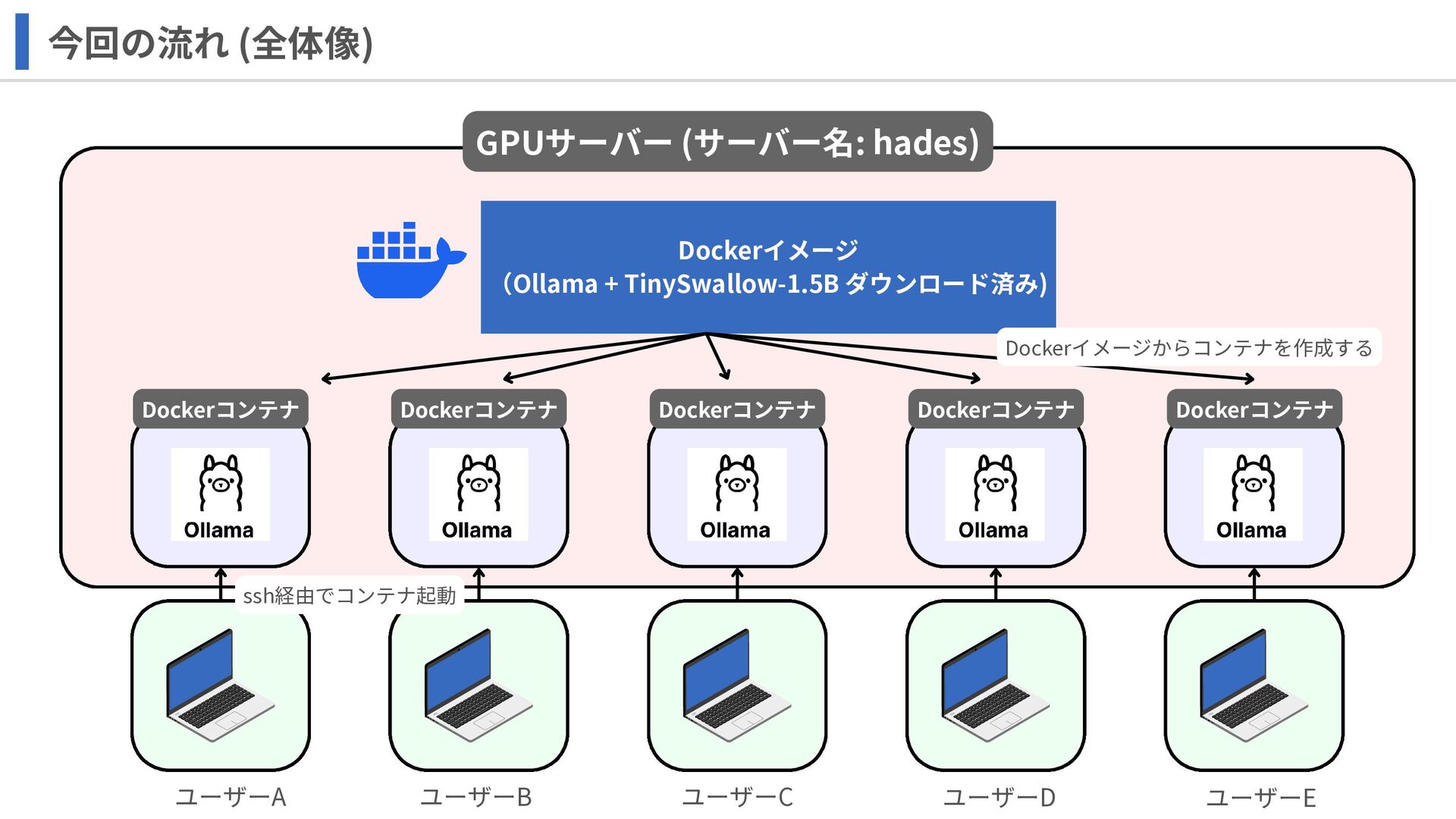 今回の流れ (全体像)

GPUサーバー (サーバー名: hades)

Dockerイメージ
(Ollama + TinySwallow-1.5B ダウンロード済み)

Dockerイメージからコンテナを作成する

Dockerコンテナ
Ollama

Dockerコンテナ
Ollama

Dockerコンテナ
Ollama

Dockerコンテナ
Ollama

Dockerコンテナ
Ollama

ssh経由でコンテナ起動

ユーザーA

ユーザーB

ユーザーC

ユーザーD

ユーザーE